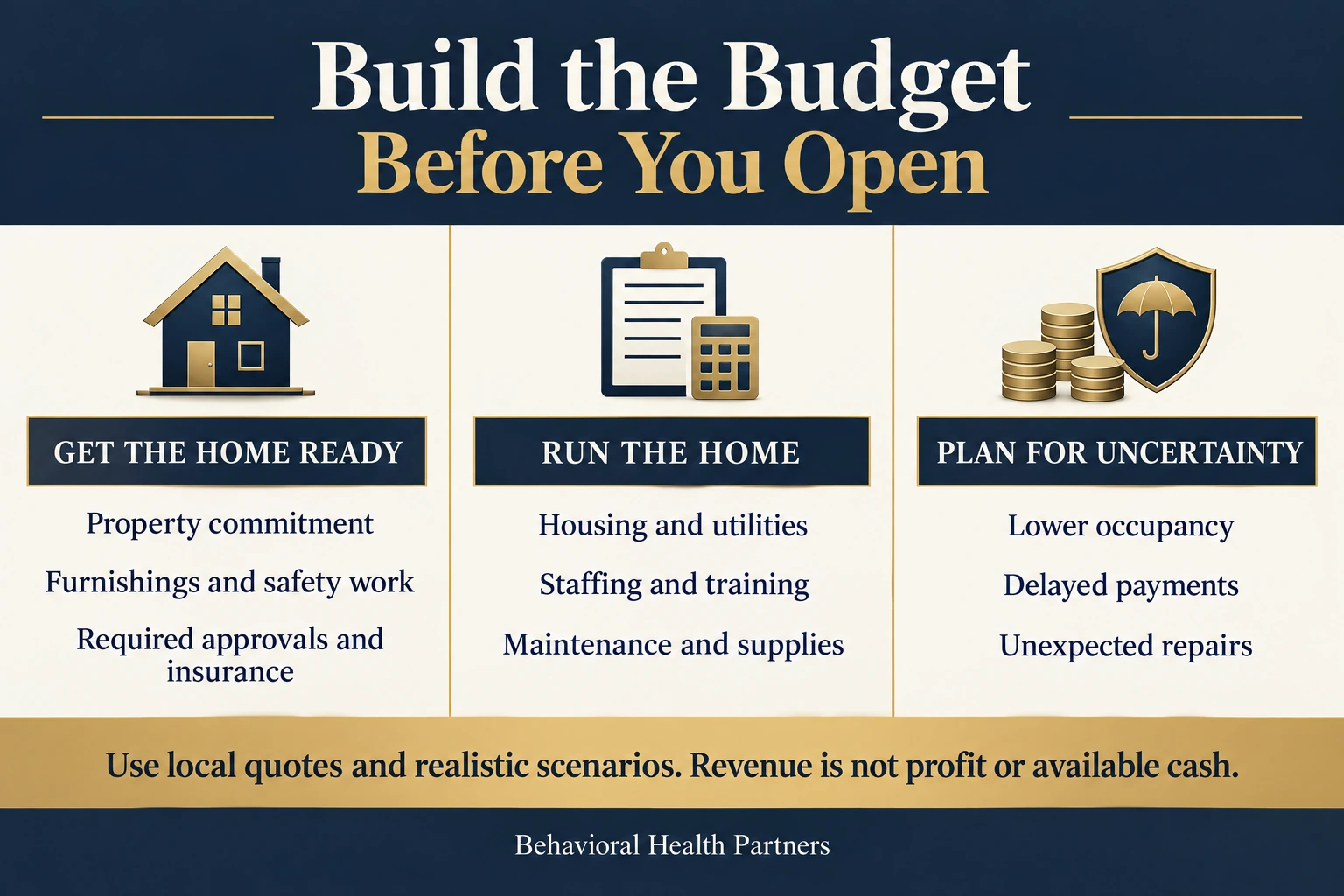 Build the Budget
Before You Open

GET THE HOME READY

Property commitment

Furnishings and safety work

Required approvals and insurance

RUN THE HOME

Housing and utilities

Staffing and training

Maintenance and supplies

PLAN FOR UNCERTAINTY

Lower occupancy

Delayed payments

Unexpected repairs

Use local quotes and realistic scenarios. Revenue is not profit or available cash.

Behavioral Health Partners